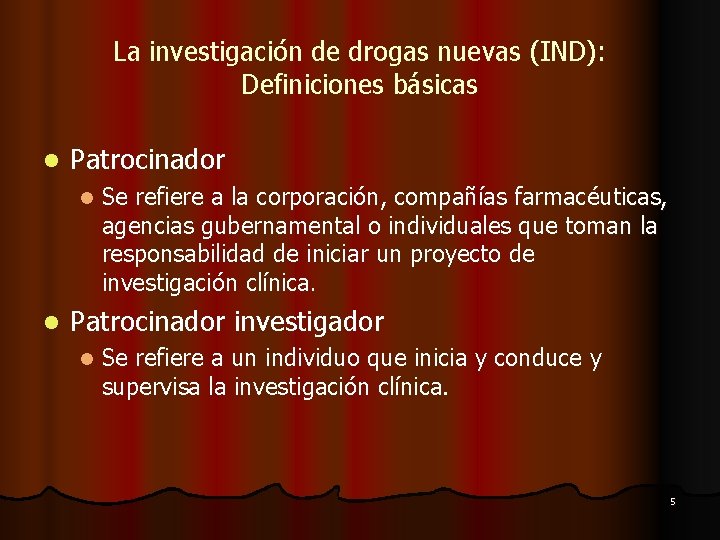 La investigación de drogas nuevas (IND): Definiciones básicas

- Patrocinador
  - Se refiere a la corporación, compañías farmacéuticas, agencias gubernamental o individuales que toman la responsabilidad de iniciar un proyecto de investigación clínica.
- Patrocinador investigador
  - Se refiere a un individuo que inicia y conduce y supervisa la investigación clínica.

5